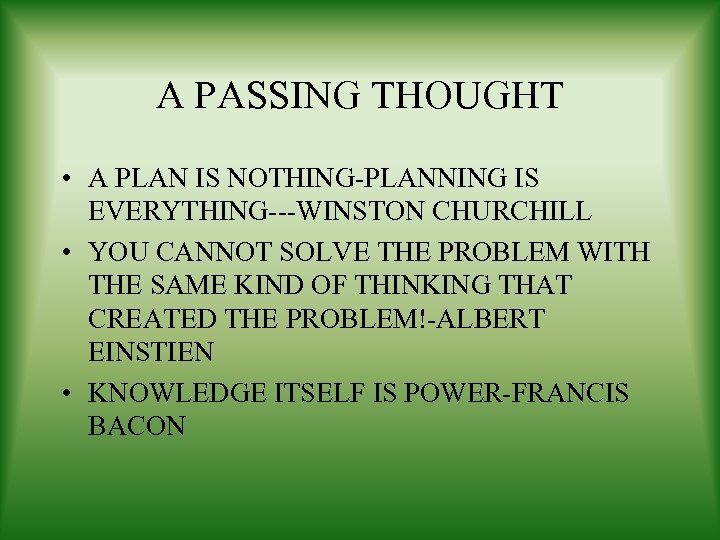 A PASSING THOUGHT

• A PLAN IS NOTHING-PLANNING IS EVERYTHING---WINSTON CHURCHILL
• YOU CANNOT SOLVE THE PROBLEM WITH THE SAME KIND OF THINKING THAT CREATED THE PROBLEM!-ALBERT EINSTIEN
• KNOWLEDGE ITSELF IS POWER-FRANCIS BACON